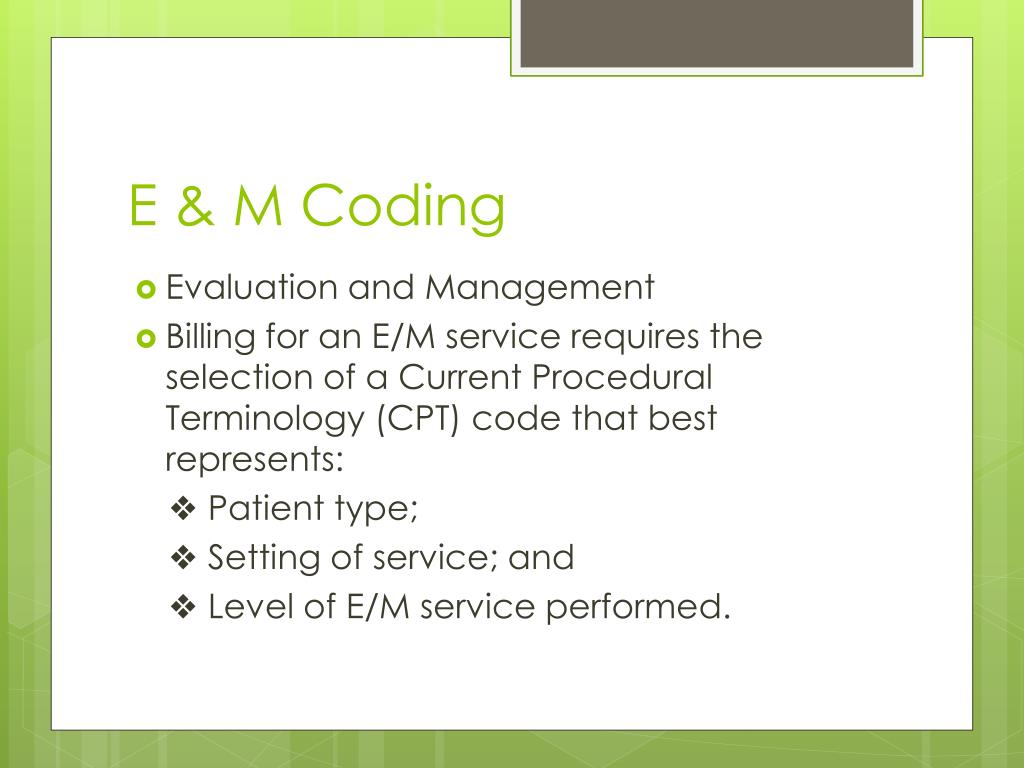 E & M Coding

Evaluation and Management

Billing for an E/M service requires the selection of a Current Procedural Terminology (CPT) code that best represents:

❖ Patient type;

❖ Setting of service; and

❖ Level of E/M service performed.